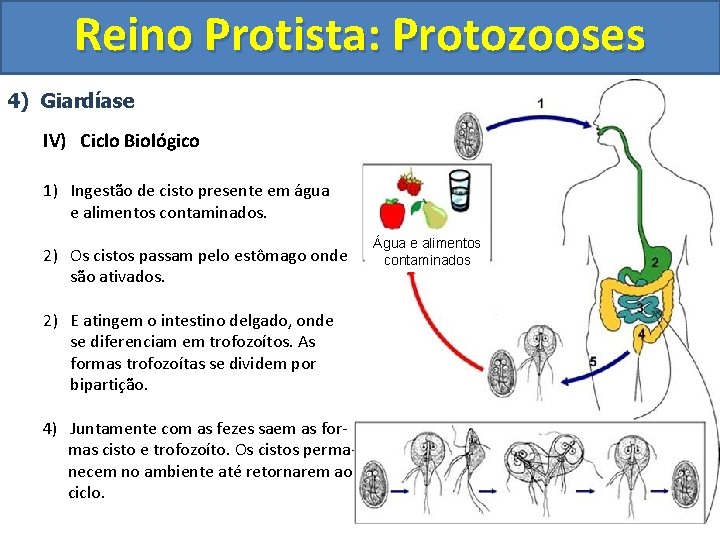 Reino Protista: Protozooses

4) Giardíase

IV) Ciclo Biológico

1) Ingestão de cisto presente em água e alimentos contaminados.

2) Os cistos passam pelo estômago onde são ativados.

2) E atingem o intestino delgado, onde se diferenciam em trofozoítos. As formas trofozoítas se dividem por bipartição.

4) Juntamente com as fezes saem as formas cisto e trofozoíto. Os cistos permanecem no ambiente até retornarem ao ciclo.

1

Água e alimentos contaminados

2

3

4

5